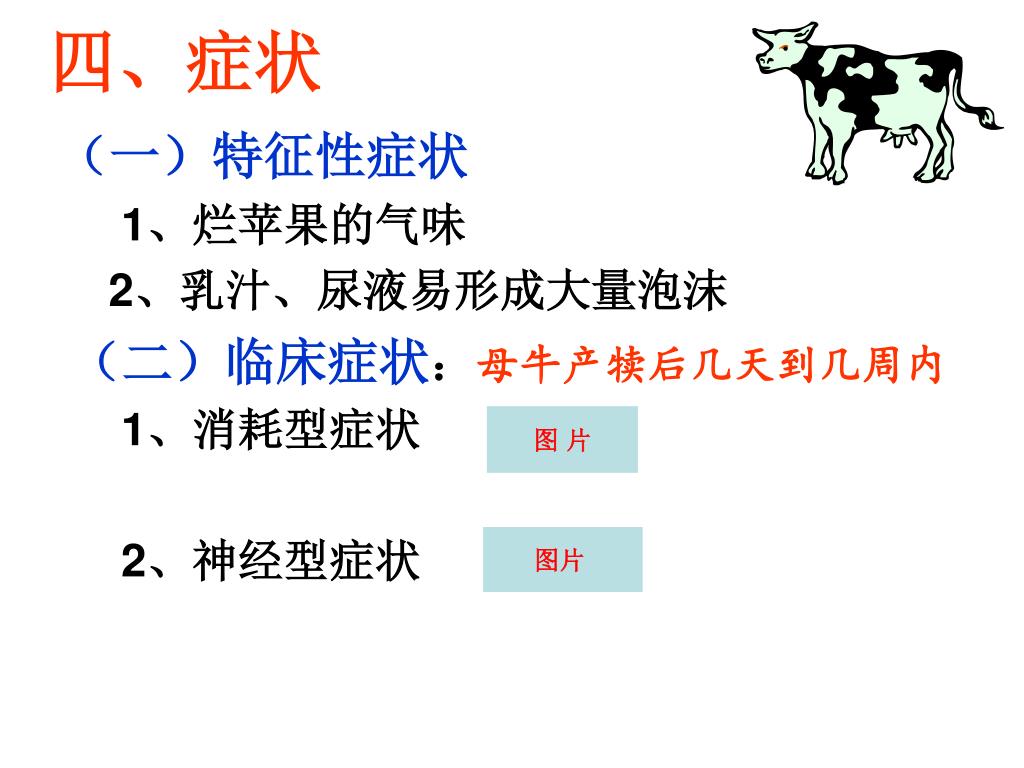 四、症状

（一）特征性症状

1、烂苹果的气味

2、乳汁、尿液易形成大量泡沫

（二）临床症状：母牛产犊后几天到几周内

1、消耗型症状

图 片

2、神经型症状

图片